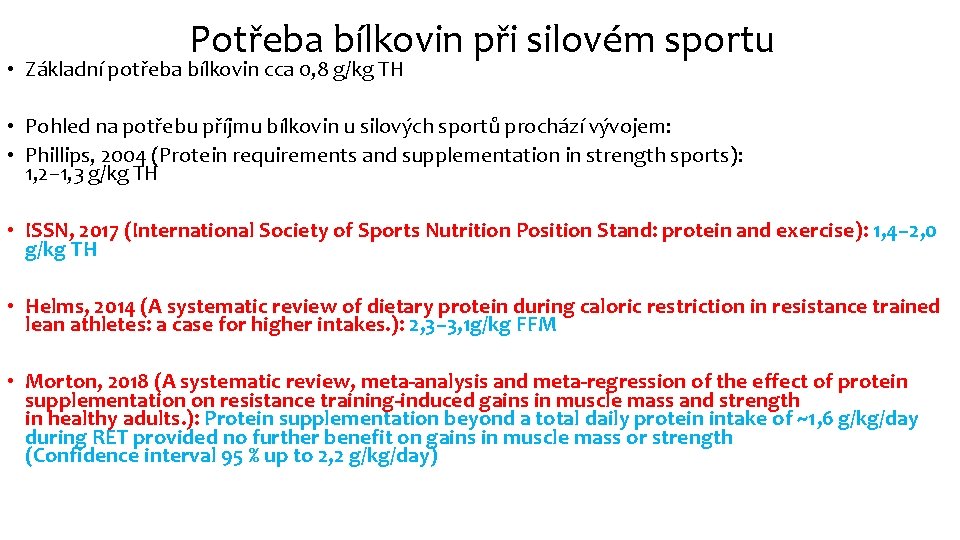 Potřeba bílkovin při silovém sportu

• Základní potřeba bílkovin cca 0,8 g/kg TH

• Pohled na potřebu příjmu bílkovin u silových sportů prochází vývojem:
• Phillips, 2004 (Protein requirements and supplementation in strength sports): 1,2–1,3 g/kg TH

• ISSN, 2017 (International Society of Sports Nutrition Position Stand: protein and exercise): 1,4–2,0 g/kg TH

• Helms, 2014 (A systematic review of dietary protein during caloric restriction in resistance trained lean athletes: a case for higher intakes.): 2,3–3,1g/kg FFM

• Morton, 2018 (A systematic review, meta-analysis and meta-regression of the effect of protein supplementation on resistance training-induced gains in muscle mass and strength in healthy adults.): Protein supplementation beyond a total daily protein intake of ~1,6 g/kg/day during RET provided no further benefit on gains in muscle mass or strength (Confidence interval 95 % up to 2,2 g/kg/day)